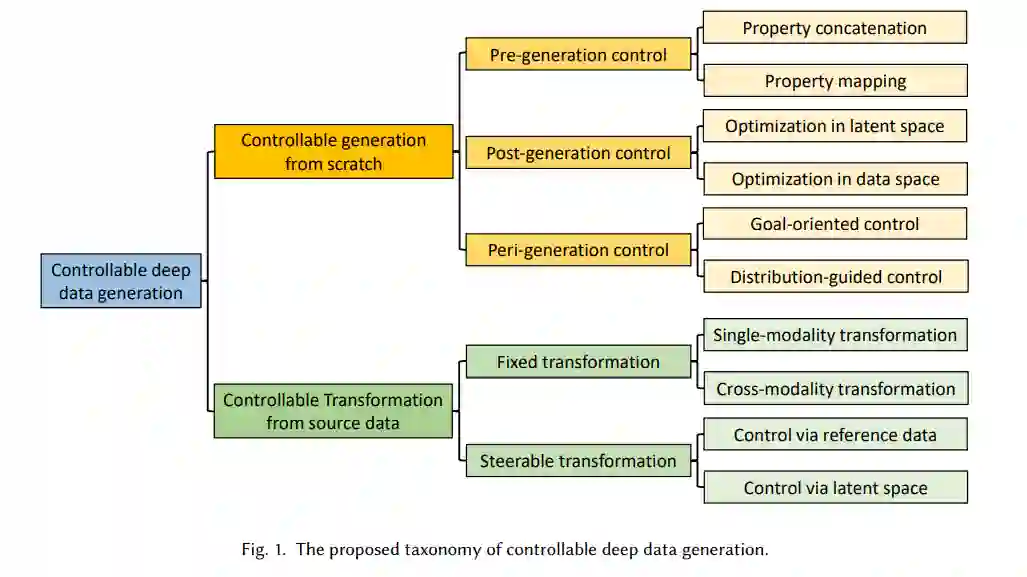 Controllable deep data generation

Controllable generation from scratch

Pre-generation control

Property concatenation

Property mapping

Post-generation control

Optimization in latent space

Optimization in data space

Peri-generation control

Goal-oriented control

Distribution-guided control

Controllable Transformation from source data

Fixed transformation

Single-modality transformation

Cross-modality transformation

Steerable transformation

Control via reference data

Control via latent space

Fig. 1. The proposed taxonomy of controllable deep data generation.